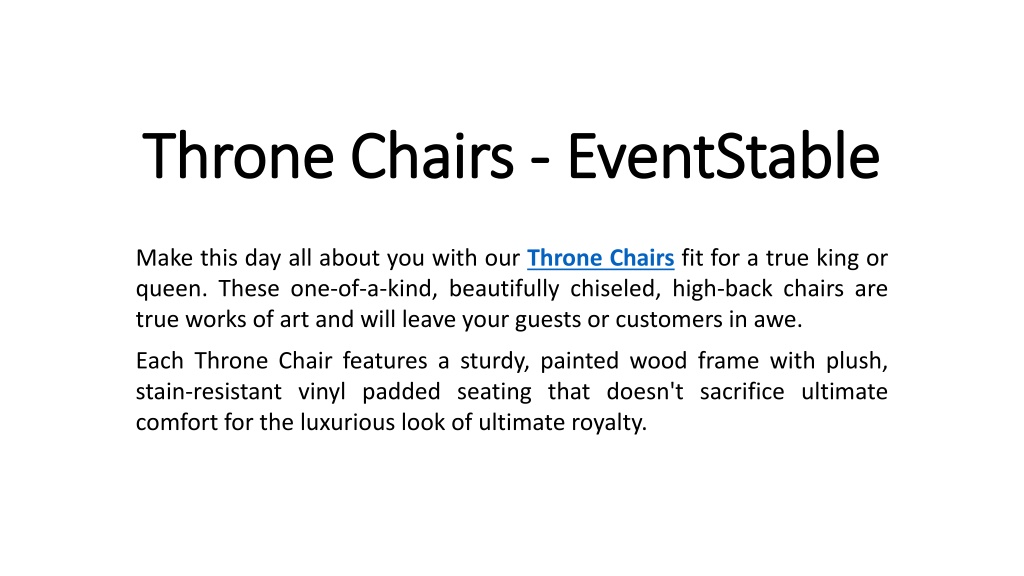 Throne Chairs - EventStable

Make this day all about you with our Throne Chairs fit for a true king or queen. These one-of-a-kind, beautifully chiseled, high-back chairs are true works of art and will leave your guests or customers in awe.

Each Throne Chair features a sturdy, painted wood frame with plush, stain-resistant vinyl padded seating that doesn't sacrifice ultimate comfort for the luxurious look of ultimate royalty.